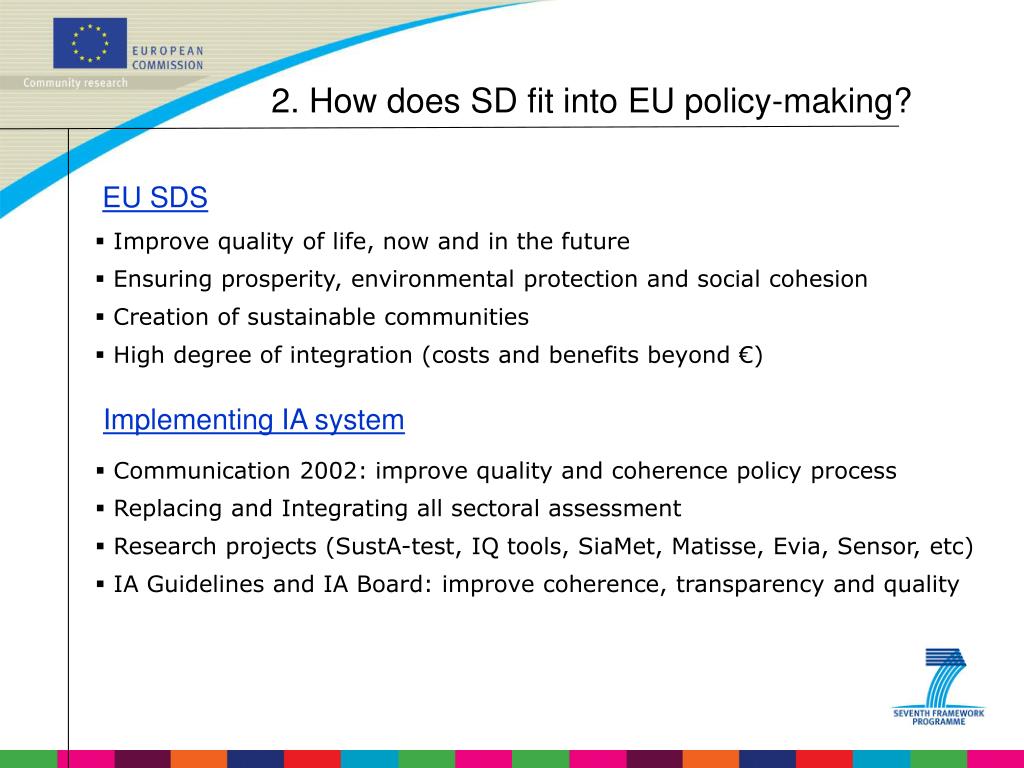 EUROPEAN COMMISSION
Community research

2. How does SD fit into EU policy-making?

EU SDS

▪ Improve quality of life, now and in the future
▪ Ensuring prosperity, environmental protection and social cohesion
▪ Creation of sustainable communities
▪ High degree of integration (costs and benefits beyond €)

Implementing IA system

▪ Communication 2002: improve quality and coherence policy process
▪ Replacing and Integrating all sectoral assessment
▪ Research projects (SustA-test, IQ tools, SiaMet, Matisse, Evia, Sensor, etc)
▪ IA Guidelines and IA Board: improve coherence, transparency and quality

SEVENTH FRAMEWORK PROGRAMME